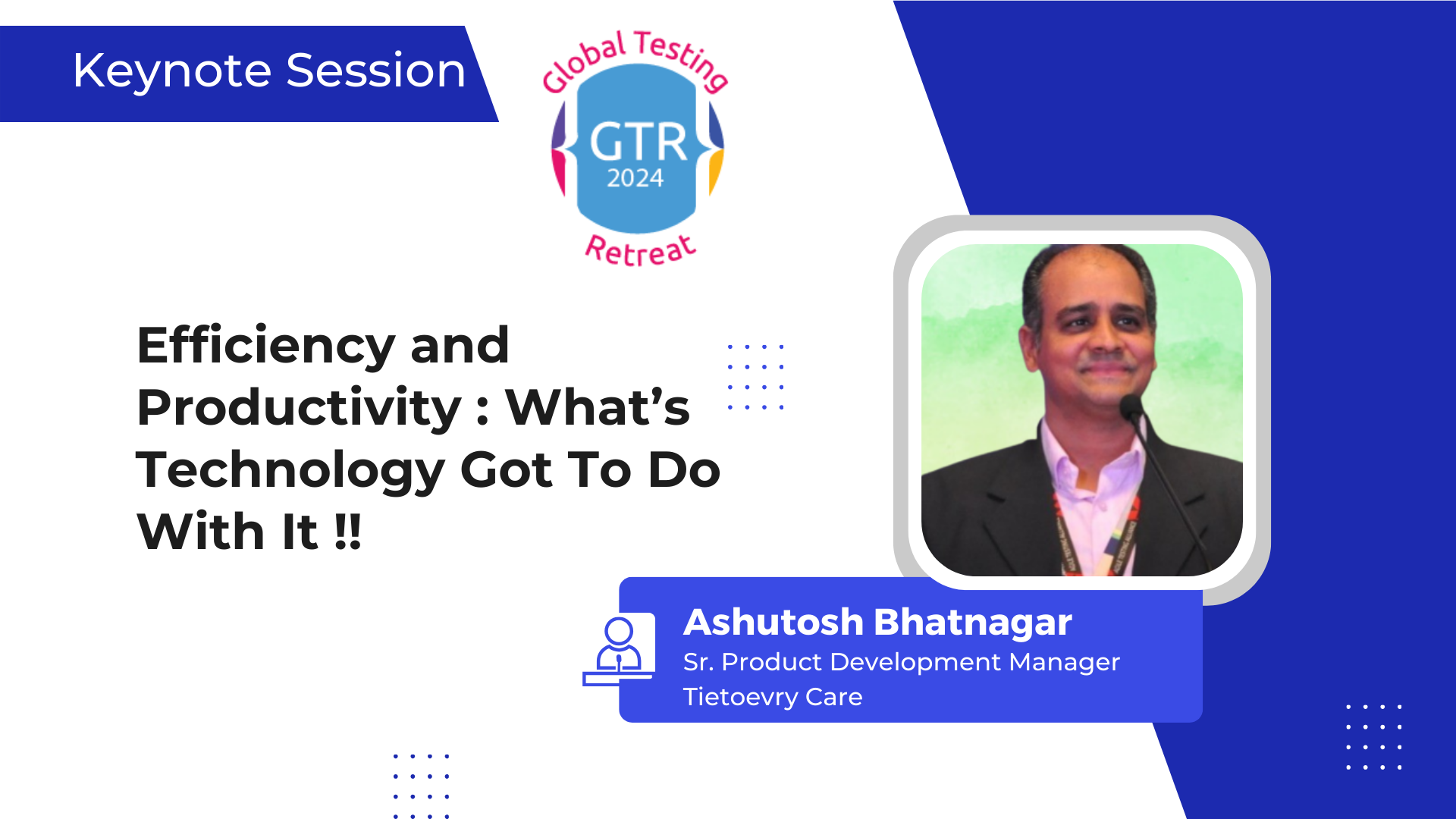 Keynote Session

Global Testing
GTR
2024
Retreat

Efficiency and Productivity : What's Technology Got To Do With It !!

Ashutosh Bhatnagar
Sr. Product Development Manager
Tietoevry Care